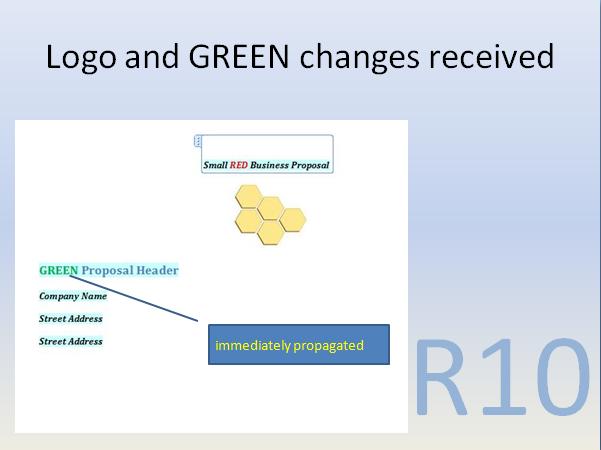 Logo and GREEN changes received

Small RED Business Proposal

GREEN Proposal Header

Company Name

Street Address

Street Address

immediately propagated

R10